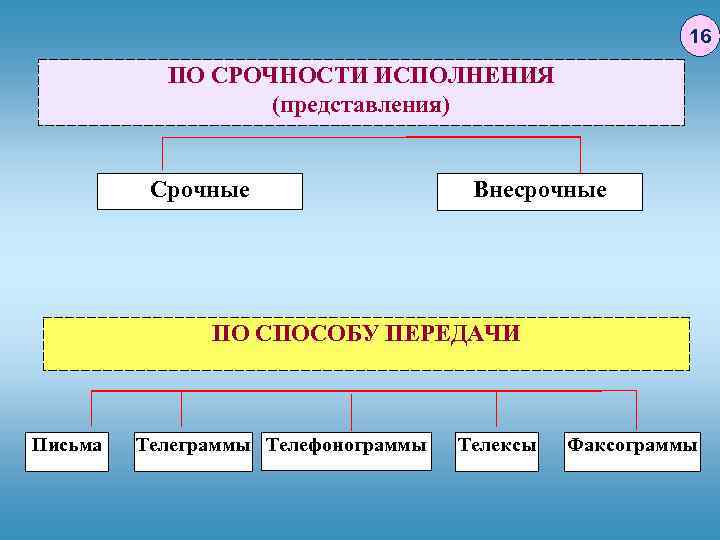 16

ПО СРОЧНОСТИ ИСПОЛНЕНИЯ (представления)

Срочные

Внесрочные

ПО СПОСОБУ ПЕРЕДАЧИ

Письма

Телеграммы

Телефонограммы

Телексы

Факсограммы